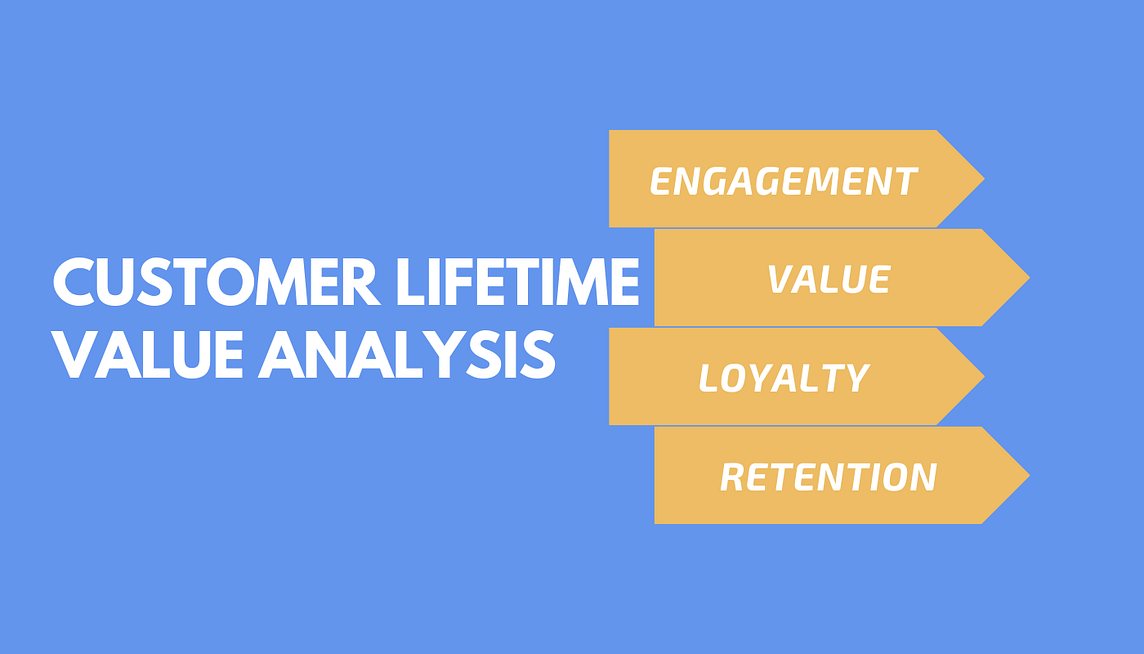 CUSTOMER LIFETIME VALUE ANALYSIS

ENGAGEMENT

VALUE

LOYALTY

RETENTION